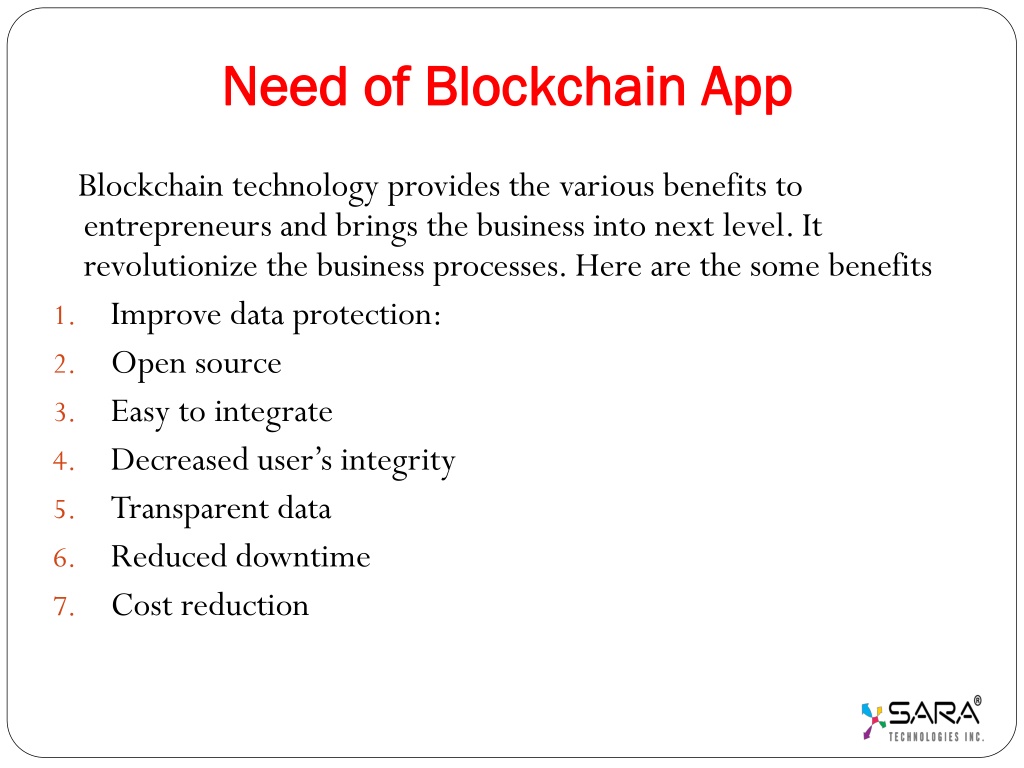 Need of Blockchain App

Blockchain technology provides the various benefits to entrepreneurs and brings the business into next level. It revolutionize the business processes. Here are the some benefits

1. Improve data protection:
2. Open source
3. Easy to integrate
4. Decreased user's integrity
5. Transparent data
6. Reduced downtime
7. Cost reduction

SARA®
TECHNOLOGIES INC.